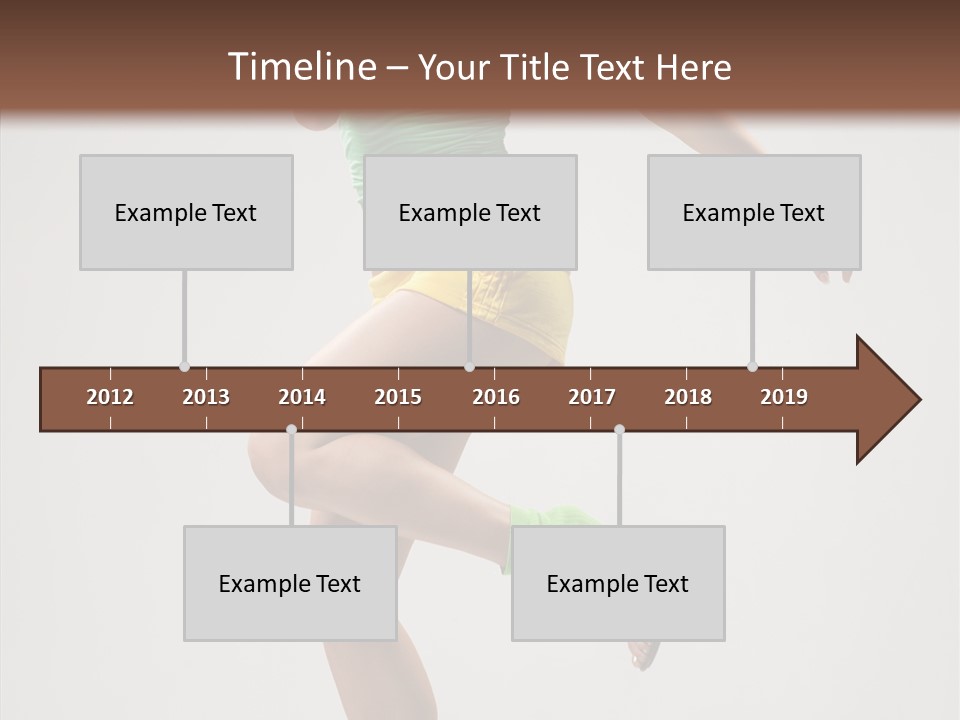 Timeline – Your Title Text Here

Example Text

Example Text

Example Text

2012 2013 2014 2015 2016 2017 2018 2019

Example Text

Example Text